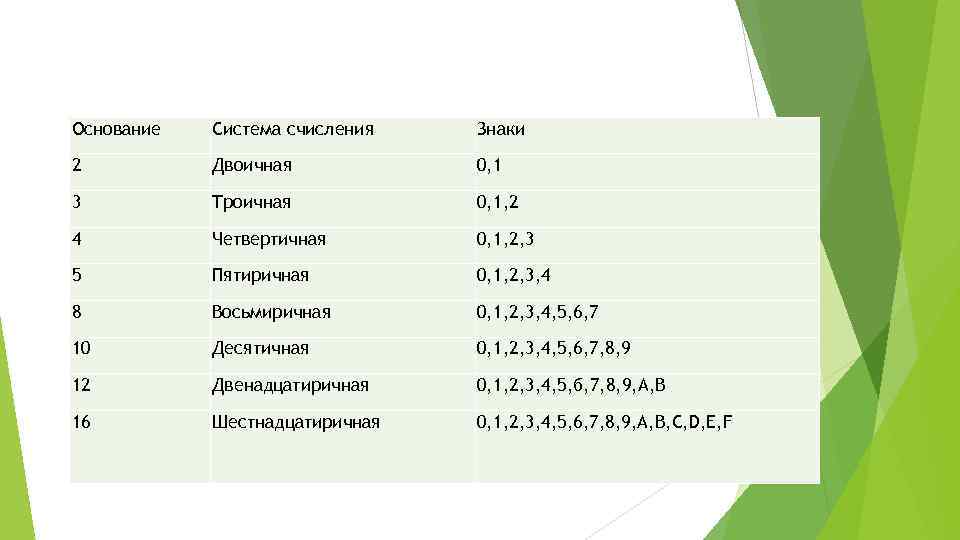 | Основание | Система счисления | Знаки |
|---|---|---|
| 2 | Двоичная | 0,1 |
| 3 | Троичная | 0,1,2 |
| 4 | Четвертичная | 0,1,2,3 |
| 5 | Пятиричная | 0,1,2,3,4 |
| 8 | Восьмиричная | 0,1,2,3,4,5,6,7 |
| 10 | Десятичная | 0,1,2,3,4,5,6,7,8,9 |
| 12 | Двенадцатиричная | 0,1,2,3,4,5,6,7,8,9,A,B |
| 16 | Шестнадцатиричная | 0,1,2,3,4,5,6,7,8,9,A,B,C,D,E,F |